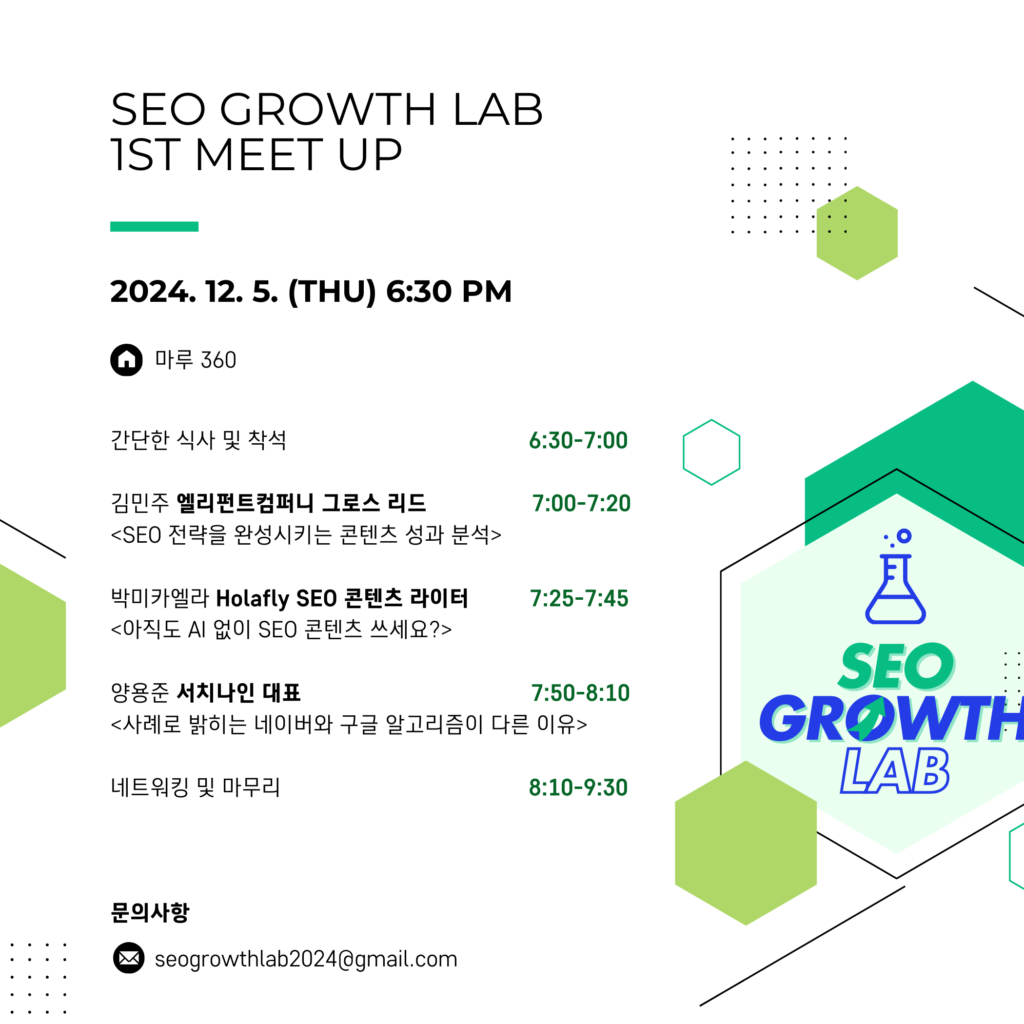 SEO GROWTH LAB
1ST MEET UP

2024. 12. 5. (THU) 6:30 PM

마루 360

간단한 식사 및 착석 6:30-7:00

김민주 엘리펀트컴퍼니 그로스 리드 7:00-7:20
<SEO 전략을 완성시키는 콘텐츠 성과 분석>

박미카엘라 Holafly SEO 콘텐츠 라이터 7:25-7:45
<아직도 AI 없이 SEO 콘텐츠 쓰세요?>

양용준 서치나인 대표 7:50-8:10
<사례로 밝히는 네이버와 구글 알고리즘이 다른 이유>

네트워킹 및 마무리 8:10-9:30

문의사항

seogrowthlab2024@gmail.com

SEO GROWTH LAB